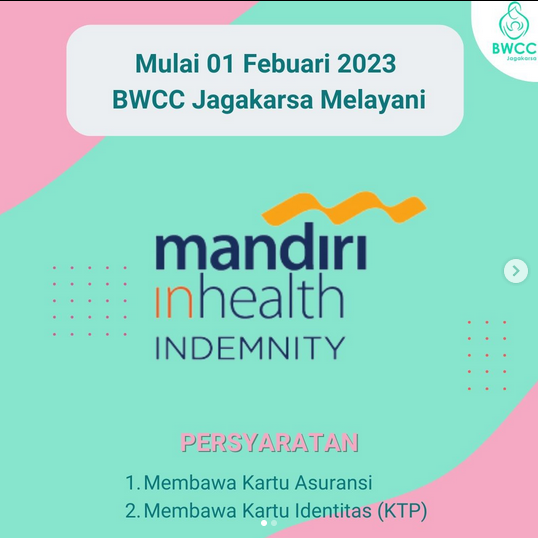 BWCC
Jagakarsa

Mulai 01 Febuari 2023
BWCC Jagakarsa Melayani

mandiri
inhealth
INDEMNITY

PERSYARATAN

1. Membawa Kartu Asuransi
2. Membawa Kartu Identitas (KTP)